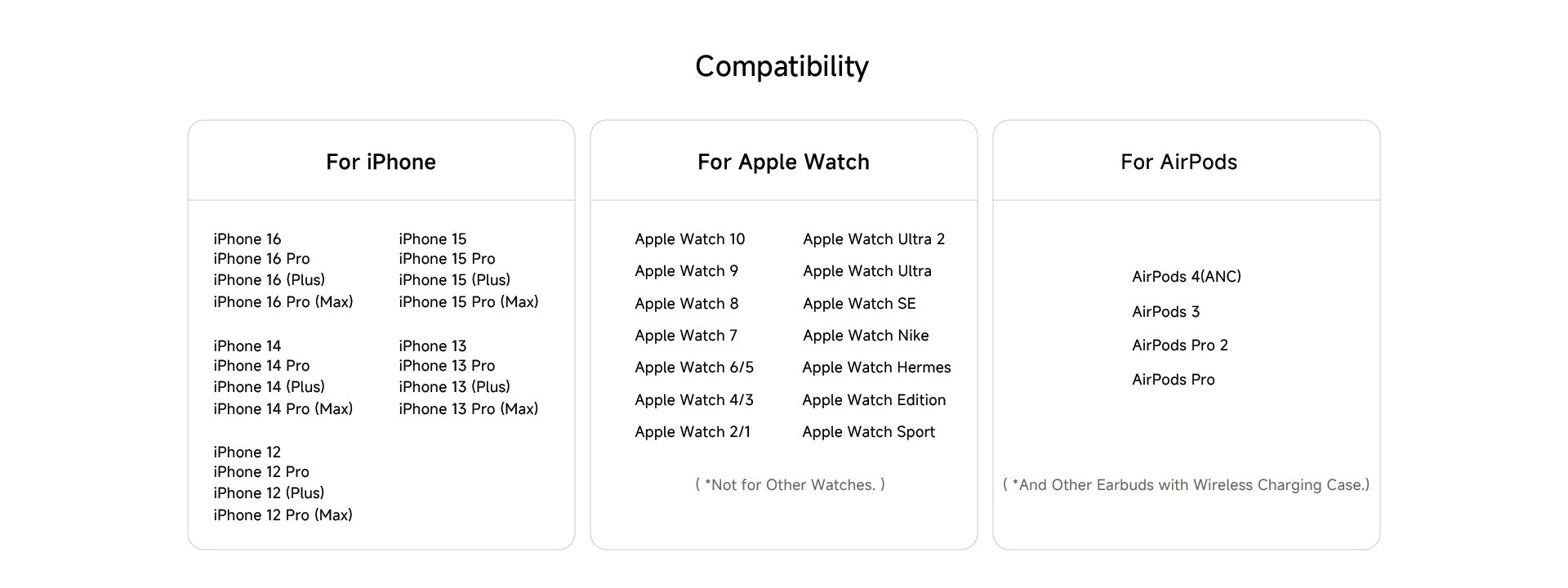 Compatibility

For iPhone

iPhone 16
iPhone 16 Pro
iPhone 16 (Plus)
iPhone 16 Pro (Max)

iPhone 14
iPhone 14 Pro
iPhone 14 (Plus)
iPhone 14 Pro (Max)

iPhone 12
iPhone 12 Pro
iPhone 12 (Plus)
iPhone 12 Pro (Max)

iPhone 15
iPhone 15 Pro
iPhone 15 (Plus)
iPhone 15 Pro (Max)

iPhone 13
iPhone 13 Pro
iPhone 13 (Plus)
iPhone 13 Pro (Max)

For Apple Watch

Apple Watch 10
Apple Watch 9
Apple Watch 8
Apple Watch 7
Apple Watch 6/5
Apple Watch 4/3
Apple Watch 2/1

Apple Watch Ultra 2
Apple Watch Ultra
Apple Watch SE
Apple Watch Nike
Apple Watch Hermes
Apple Watch Edition
Apple Watch Sport

( *Not for Other Watches. )

For AirPods

AirPods 4(ANC)
AirPods 3
AirPods Pro 2
AirPods Pro

( *And Other Earbuds with Wireless Charging Case.)